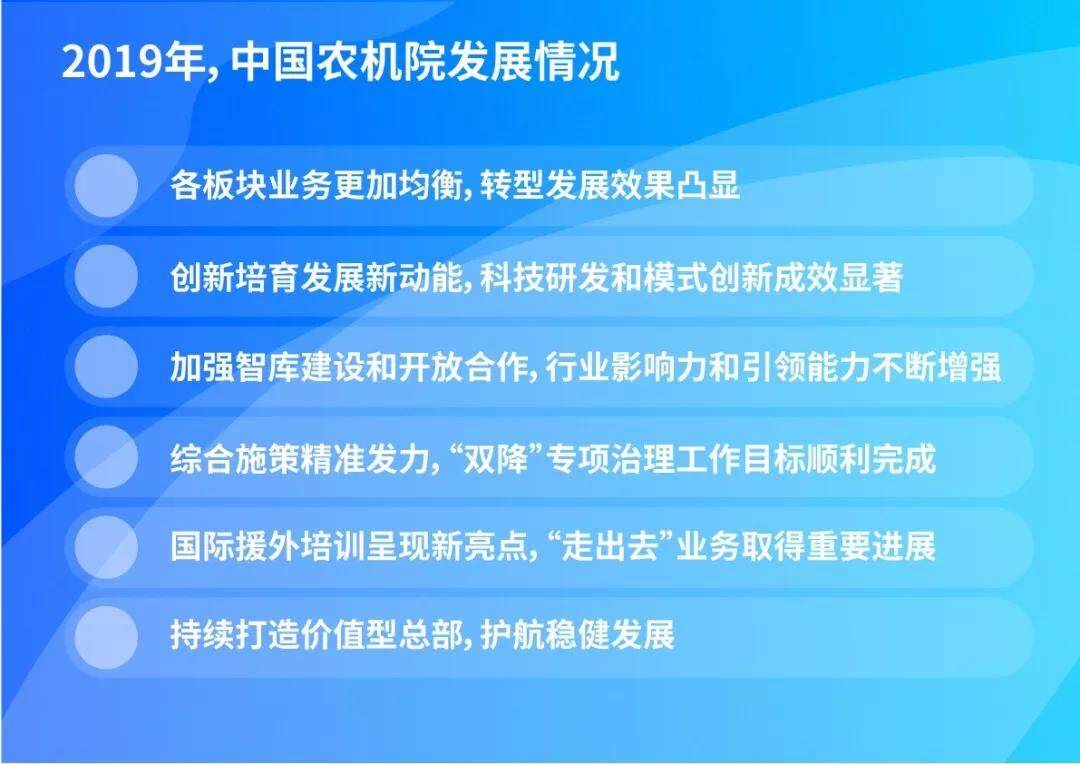 2019年, 中国农机院发展情况

各板块业务更加均衡, 转型发展效果凸显

创新培育发展新动能, 科技研发和模式创新成效显著

加强智库建设和开放合作, 行业影响力和引领能力不断增强

综合施策精准发力, “双降”专项治理工作目标顺利完成

国际援外培训呈现新亮点, “走出去”业务取得重要进展

持续打造价值型总部, 护航稳健发展